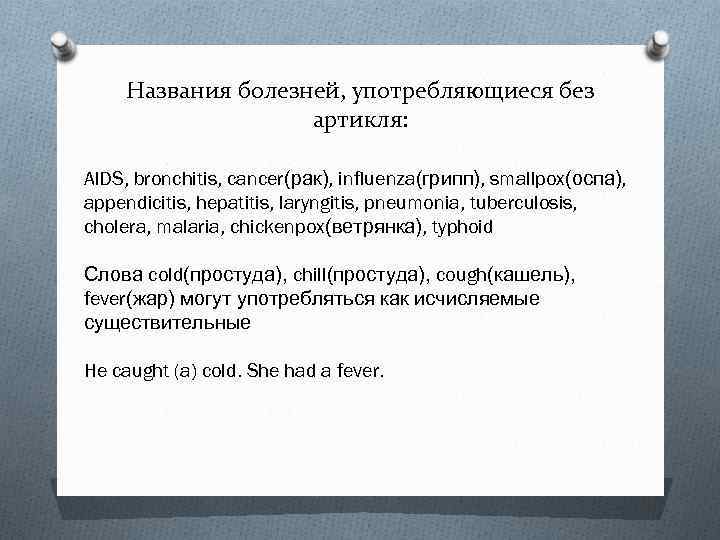 Названия болезней, употребляющиеся без артикля:

AIDS, bronchitis, cancer(рак), influenza(грипп), smallpox(оспа), appendicitis, hepatitis, laryngitis, pneumonia, tuberculosis, cholera, malaria, chickenpox(ветрянка), typhoid

Слова cold(простуда), chill(простуда), cough(кашель), fever(жар) могут употребляться как исчисляемые существительные

He caught (a) cold. She had a fever.